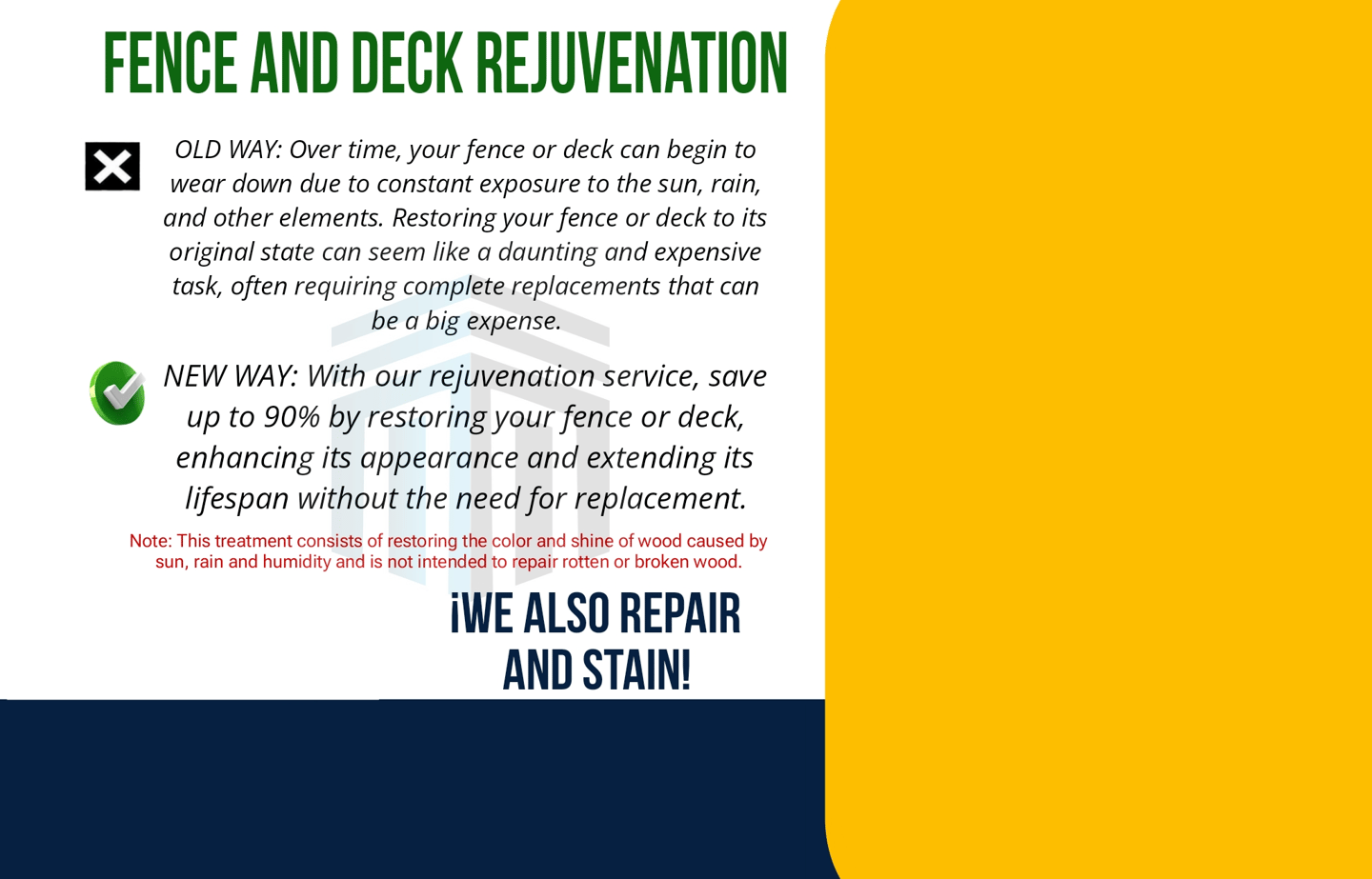 FENCE AND DECK REJUVENATION

OLD WAY: Over time, your fence or deck can begin to wear down due to constant exposure to the sun, rain, and other elements. Restoring your fence or deck to its original state can seem like a daunting and expensive task, often requiring complete replacements that can be a big expense.

NEW WAY: With our rejuvenation service, save up to 90% by restoring your fence or deck, enhancing its appearance and extending its lifespan without the need for replacement.

Note: This treatment consists of restoring the color and shine of wood caused by sun, rain and humidity and is not intended to repair rotten or broken wood.

¡WE ALSO REPAIR AND STAIN!